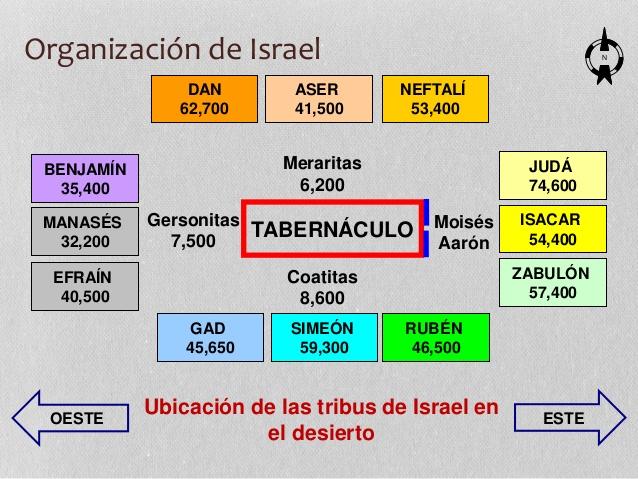 Organización de Israel

N

DAN
62,700

ASER
41,500

NEFTALÍ
53,400

BENJAMÍN
35,400

MANASÉS
32,200

EFRAÍN
40,500

Meraritas
6,200

Gersonitas
7,500

TABERNÁCULO

Moisés
Aarón

Coatitas
8,600

JUDÁ
74,600

ISACAR
54,400

ZABULÓN
57,400

GAD
45,650

SIMEÓN
59,300

RUBÉN
46,500

OESTE

Ubicación de las tribus de Israel en el desierto

ESTE